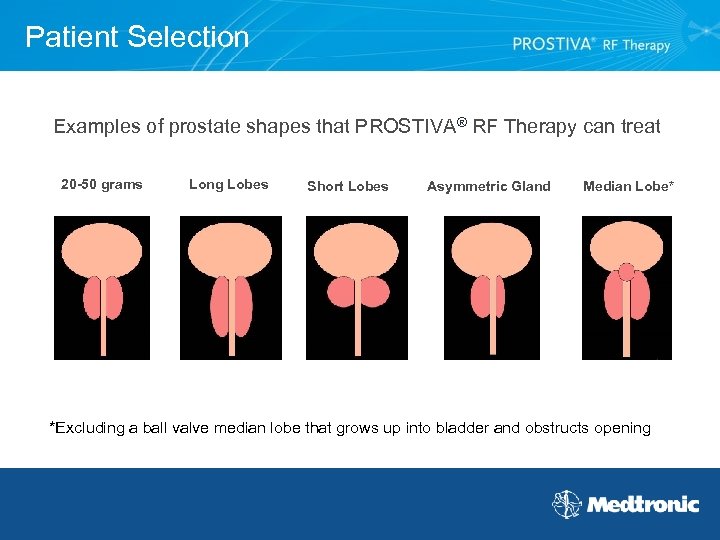 Patient Selection

PROSTIVA® RF Therapy

Examples of prostate shapes that PROSTIVA® RF Therapy can treat

20-50 grams

Long Lobes

Short Lobes

Asymmetric Gland

Median Lobe*

*Excluding a ball valve median lobe that grows up into bladder and obstructs opening

Medtronic